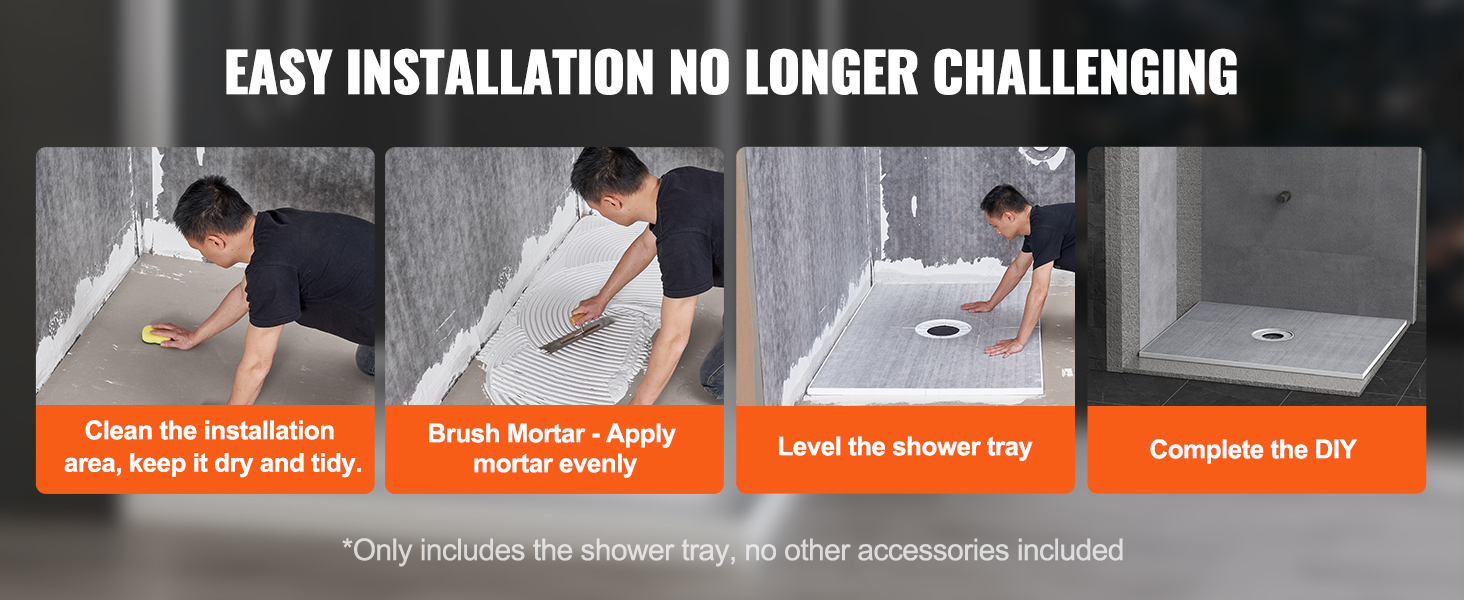 EASY INSTALLATION NO LONGER CHALLENGING

Clean the installation area, keep it dry and tidy.

Brush Mortar - Apply mortar evenly

Level the shower tray

Complete the DIY

*Only includes the shower tray, no other accessories included